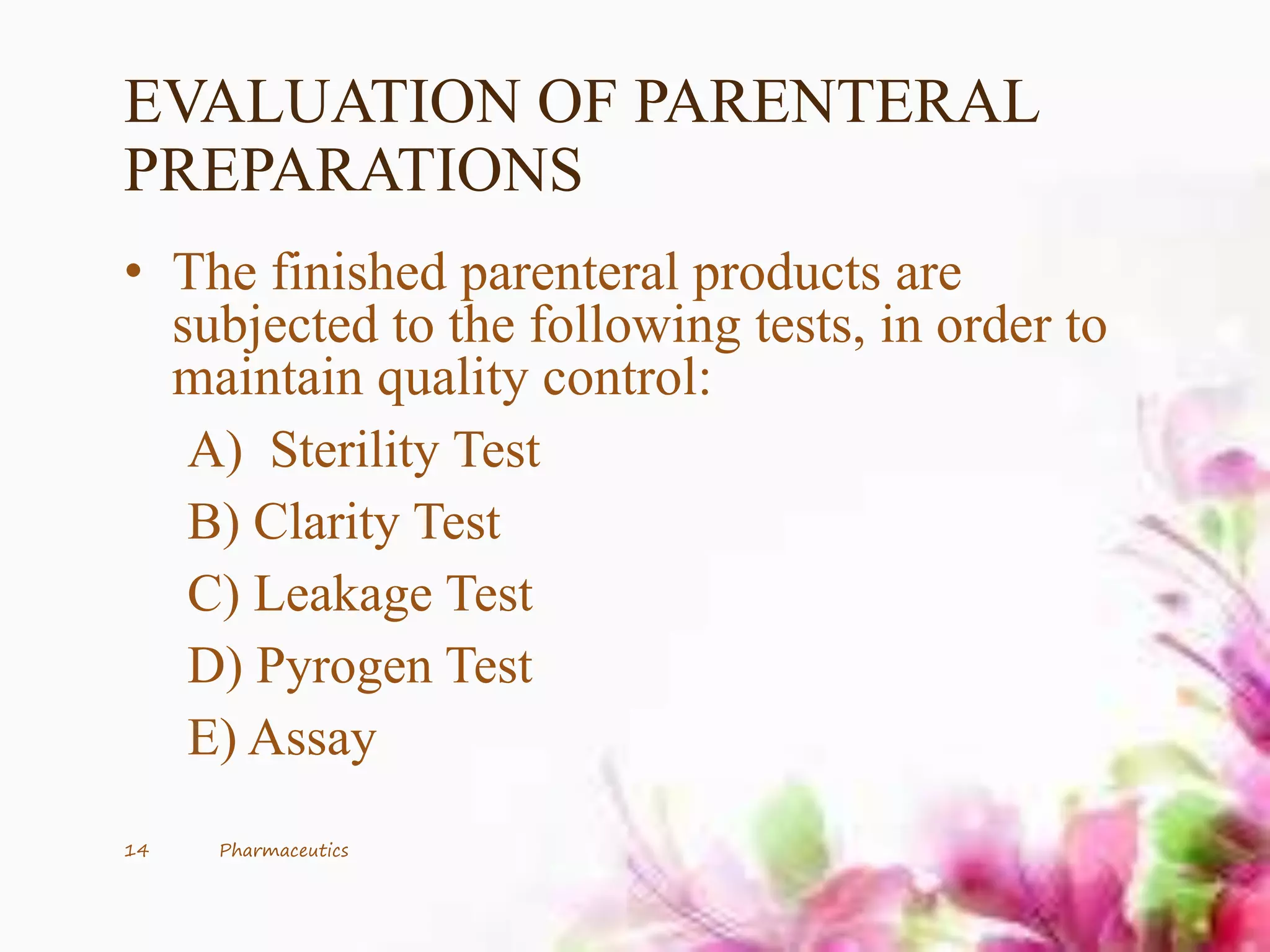 EVALUATION OF PARENTERAL PREPARATIONS

• The finished parenteral products are subjected to the following tests, in order to maintain quality control:

A) Sterility Test

B) Clarity Test

C) Leakage Test

D) Pyrogen Test

E) Assay

14 Pharmaceutics